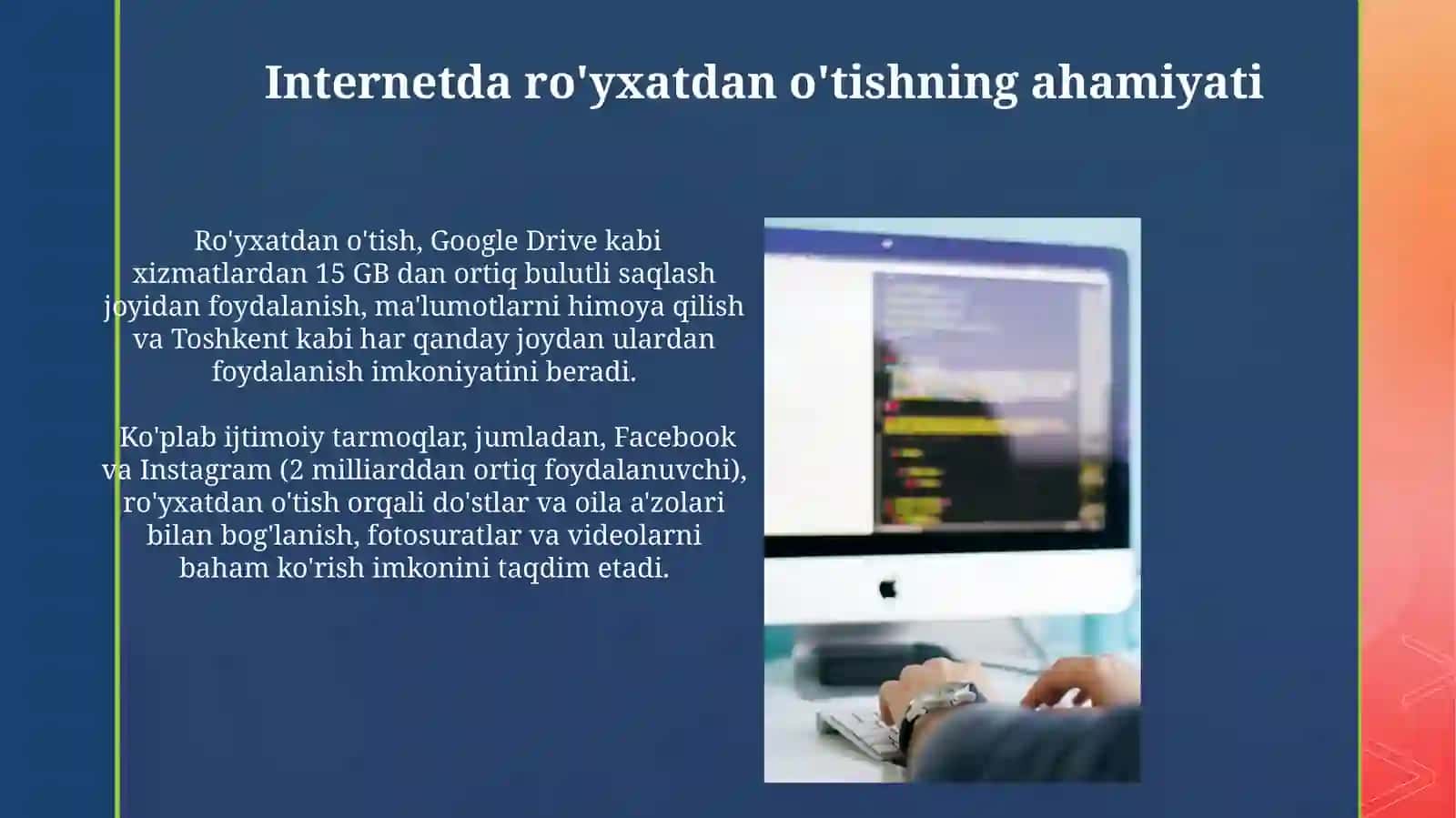 Internetda ro'yxatdan o'tishning ahamiyati

Ro'yxatdan o'tish, Google Drive kabi xizmatlardan 15 GB dan ortiq bulutli saqlash joyidan foydalanish, ma'lumotlarni himoya qilish va Toshkent kabi har qanday joydan ulardan foydalanish imkoniyatini beradi.

Ko'plab ijtimoiy tarmoqlar, jumladan, Facebook va Instagram (2 milliarddan ortiq foydalanuvchi), ro'yxatdan o'tish orqali do'stlar va oila a'zolari bilan bog'lanish, fotosuratlar va videolarni baham ko'rish imkonini taqdim etadi.